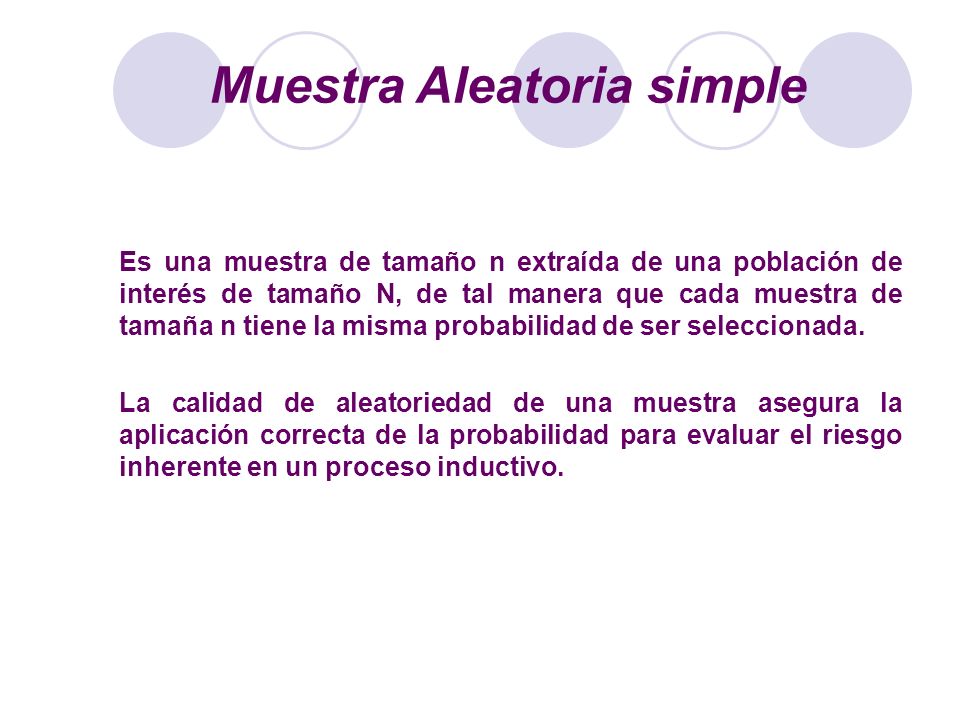 Muestra Aleatoria simple

Es una muestra de tamaño n extraída de una población de interés de tamaño N, de tal manera que cada muestra de tamaña n tiene la misma probabilidad de ser seleccionada.

La calidad de aleatoriedad de una muestra asegura la aplicación correcta de la probabilidad para evaluar el riesgo inherente en un proceso inductivo.